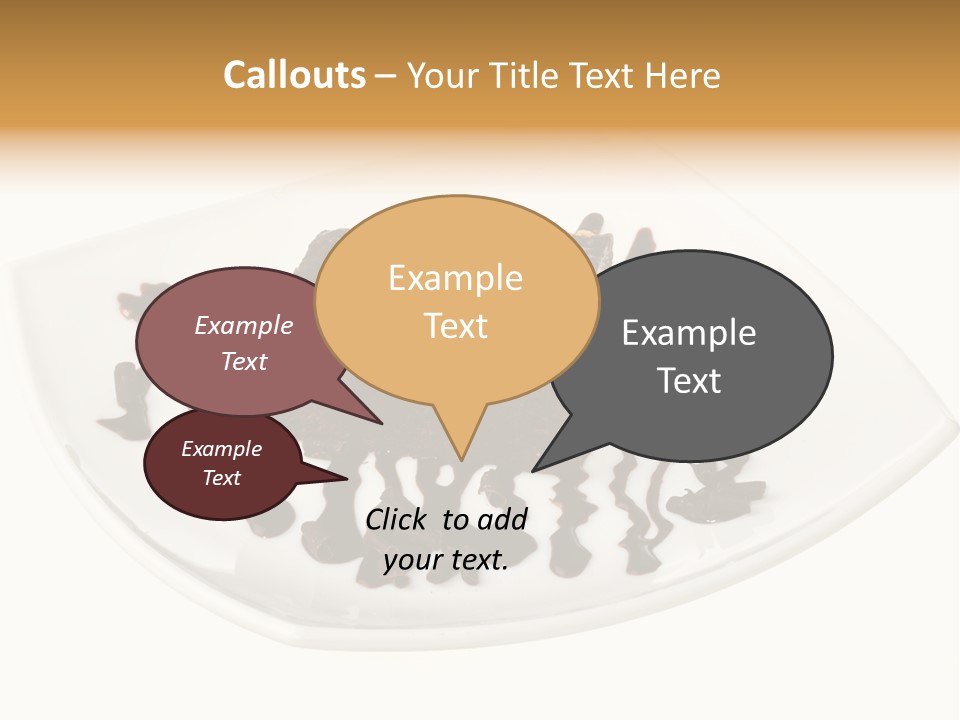 Callouts – Your Title Text Here

Example Text

Example Text

Example Text

Example Text

Click to add your text.